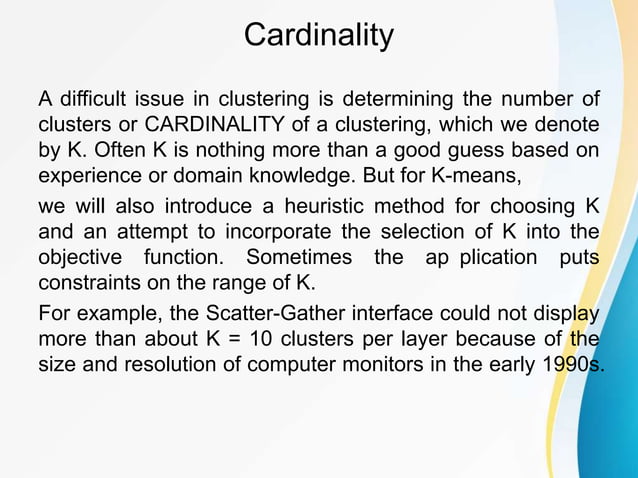 Cardinality

A difficult issue in clustering is determining the number of clusters or CARDINALITY of a clustering, which we denote by K. Often K is nothing more than a good guess based on experience or domain knowledge. But for K-means,

we will also introduce a heuristic method for choosing K and an attempt to incorporate the selection of K into the objective function. Sometimes the ap plication puts constraints on the range of K.

For example, the Scatter-Gather interface could not display more than about K = 10 clusters per layer because of the size and resolution of computer monitors in the early 1990s.